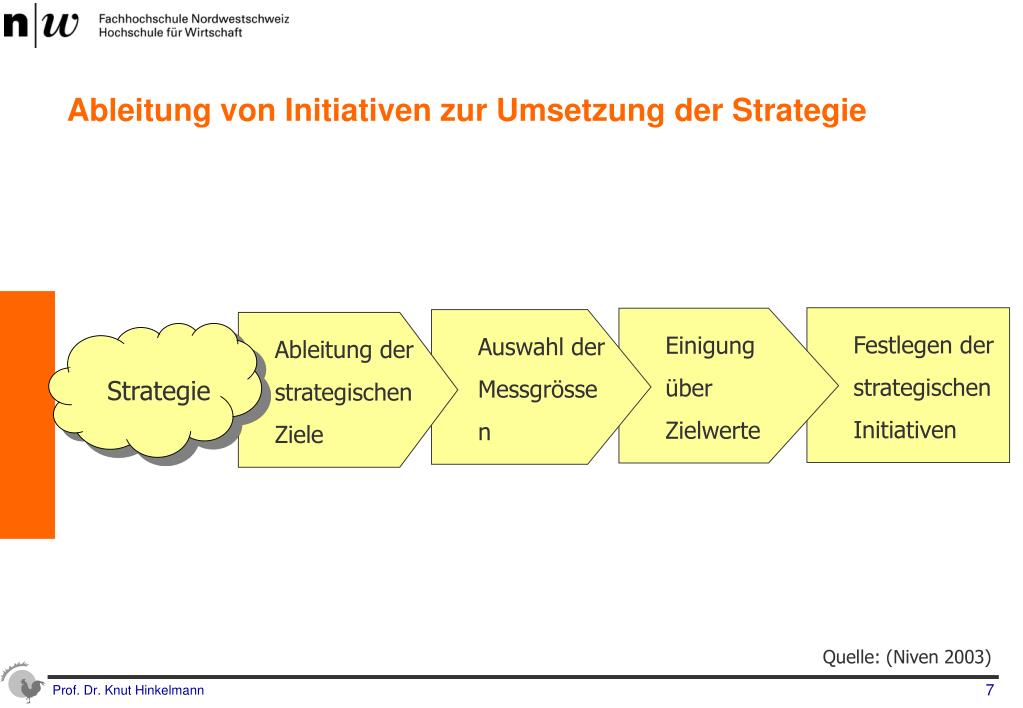 n|w Fachhochschule Nordwestschweiz
Hochschule für Wirtschaft

Ableitung von Initiativen zur Umsetzung der Strategie

Strategie

Ableitung der strategischen Ziele

Auswahl der Messgrösse n

Einigung über Zielwerte

Festlegen der strategischen Initiativen

Quelle: (Niven 2003)

Prof. Dr. Knut Hinkelmann

7